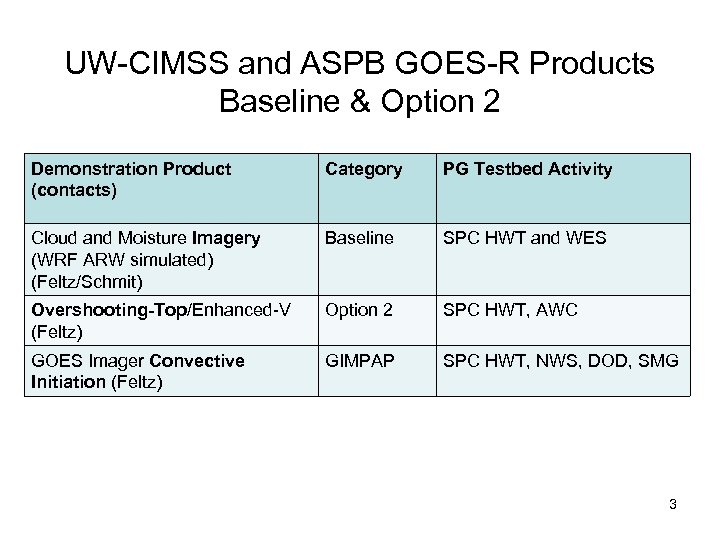 UW-CIMSS and ASPB GOES-R Products
Baseline & Option 2

| Demonstration Product (contacts) | Category | PG Testbed Activity |
|---|---|---|
| Cloud and Moisture Imagery (WRF ARW simulated) (Feltz/Schmit) | Baseline | SPC HWT and WES |
| Overshooting-Top/Enhanced-V (Feltz) | Option 2 | SPC HWT, AWC |
| GOES Imager Convective Initiation (Feltz) | GIMPAP | SPC HWT, NWS, DOD, SMG |

3